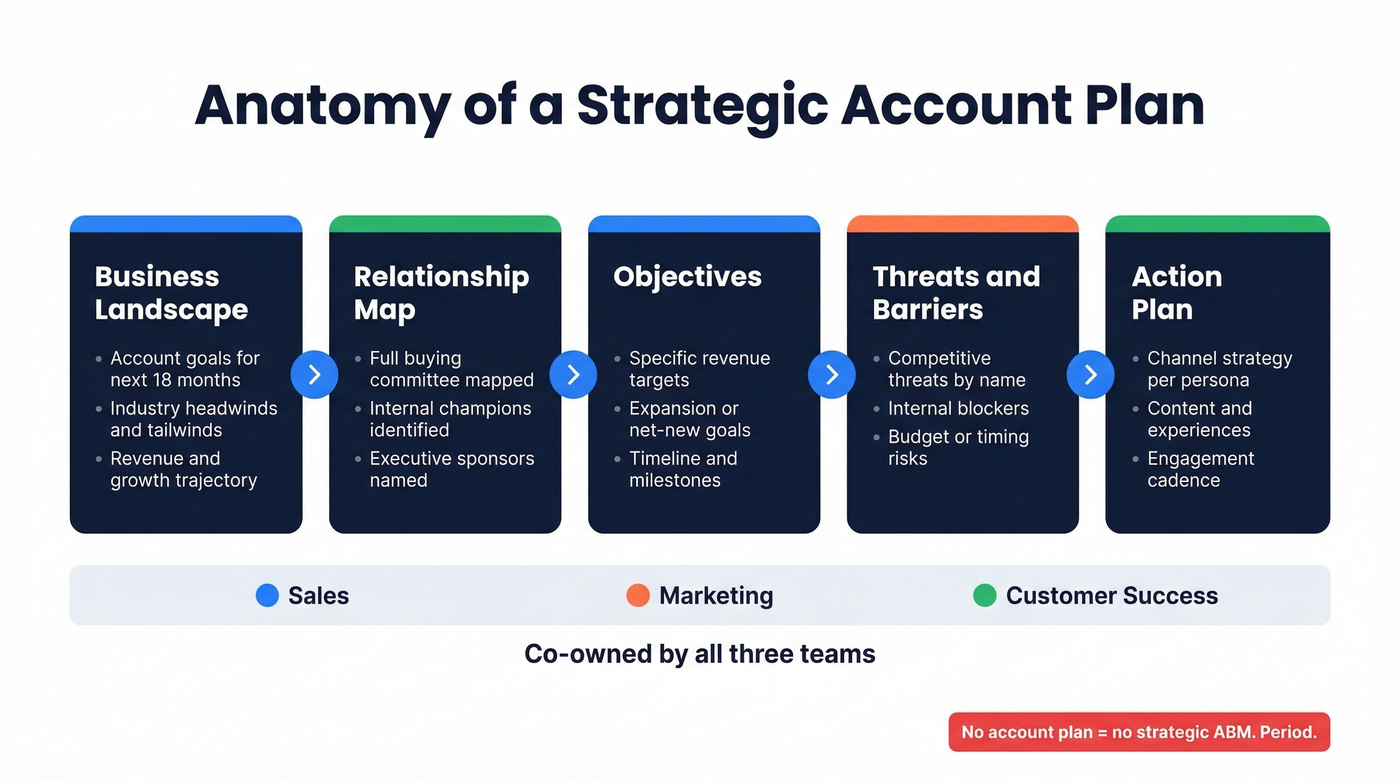 Anatomy of a Strategic Account Plan

Business Landscape
- Account goals for next 18 months
- Industry headwinds and tailwinds
- Revenue and growth trajectory

Relationship Map
- Full buying committee mapped
- Internal champions identified
- Executive sponsors named

Objectives
- Specific revenue targets
- Expansion or net-new goals
- Timeline and milestones

Threats and Barriers
- Competitive threats by name
- Internal blockers
- Budget or timing risks

Action Plan
- Channel strategy per persona
- Content and experiences
- Engagement cadence

Sales Marketing Customer Success

Co-owned by all three teams

No account plan = no strategic ABM. Period.